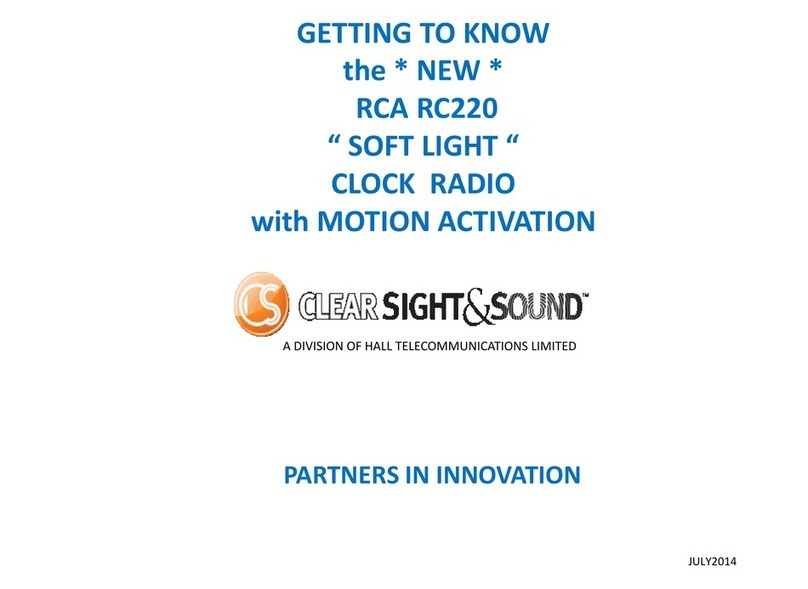 GETTING TO KNOW
the * NEW *
RCA RC220
“ SOFT LIGHT “
CLOCK RADIO
with MOTION ACTIVATION

CS CLEAR SIGHT&SOUND™
A DIVISION OF HALL TELECOMMUNICATIONS LIMITED

PARTNERS IN INNOVATION

JULY2014